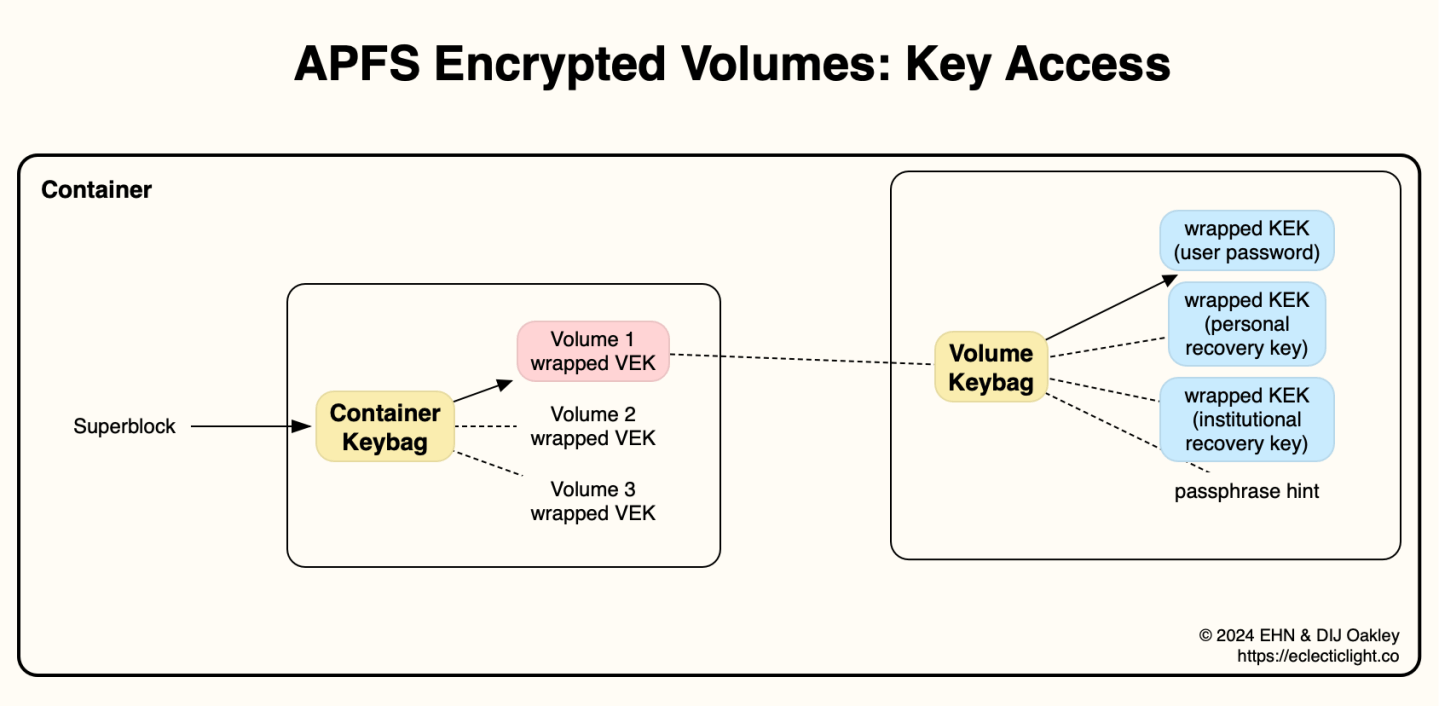 APFS Encrypted Volumes: Key Access

Container

Superblock

Container Keybag

Volume 1 wrapped VEK

Volume 2 wrapped VEK

Volume 3 wrapped VEK

Volume Keybag

wrapped KEK (user password)

wrapped KEK (personal recovery key)

wrapped KEK (institutional recovery key)

passphrase hint

© 2024 EHN & DIJ Oakley
https://eclecticlight.co